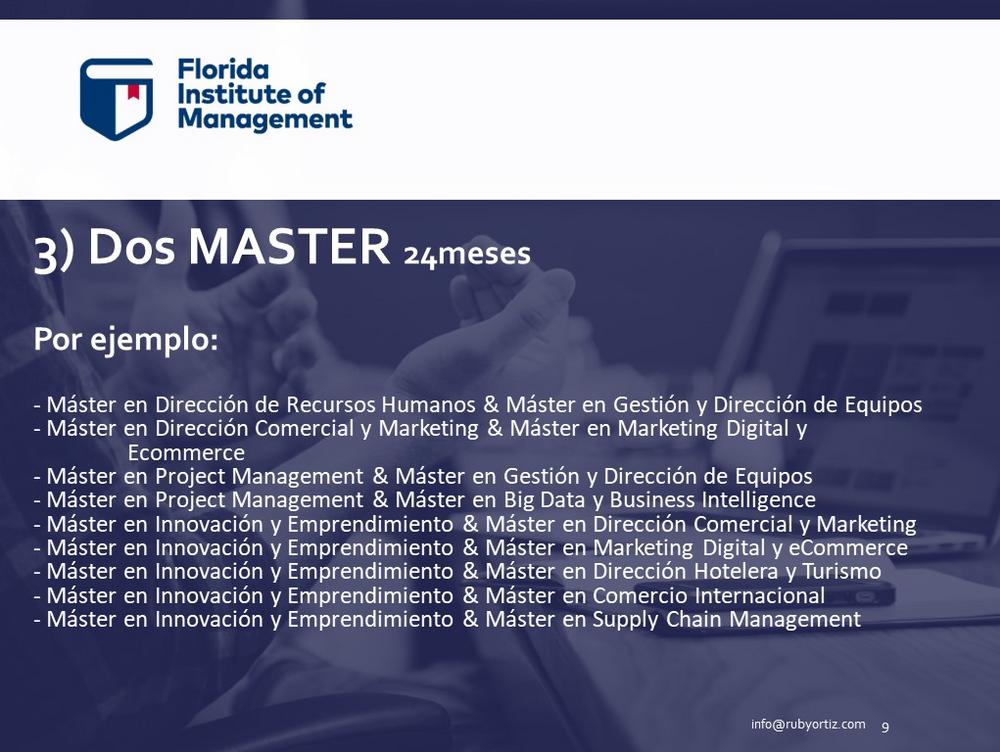 Florida Institute of Management

3) Dos MASTER 24meses

Por ejemplo:

- Máster en Dirección de Recursos Humanos & Máster en Gestión y Dirección de Equipos
- Máster en Dirección Comercial y Marketing & Máster en Marketing Digital y Ecommerce
- Máster en Project Management & Máster en Gestión y Dirección de Equipos
- Máster en Project Management & Máster en Big Data y Business Intelligence
- Máster en Innovación y Emprendimiento & Máster en Dirección Comercial y Marketing
- Máster en Innovación y Emprendimiento & Máster en Marketing Digital y eCommerce
- Máster en Innovación y Emprendimiento & Máster en Dirección Hotelera y Turismo
- Máster en Innovación y Emprendimiento & Máster en Comercio Internacional
- Máster en Innovación y Emprendimiento & Máster en Supply Chain Management

info@rubyortiz.com 9